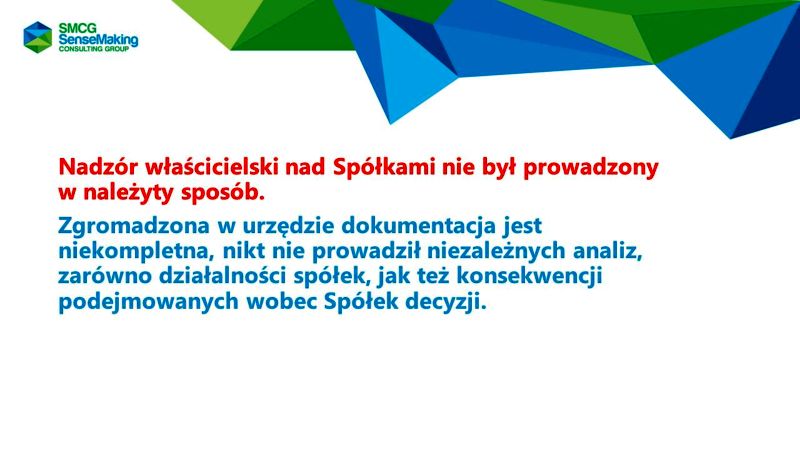 SMCG
SenseMaking
CONSULTING GROUP

Nadzór właścicielski nad Spółkami nie był prowadzony w należyty sposób.

Zgromadzona w urzędzie dokumentacja jest niekompletna, nikt nie prowadził niezależnych analiz, zarówno działalności spółek, jak też konsekwencji podejmowanych wobec Spółek decyzji.